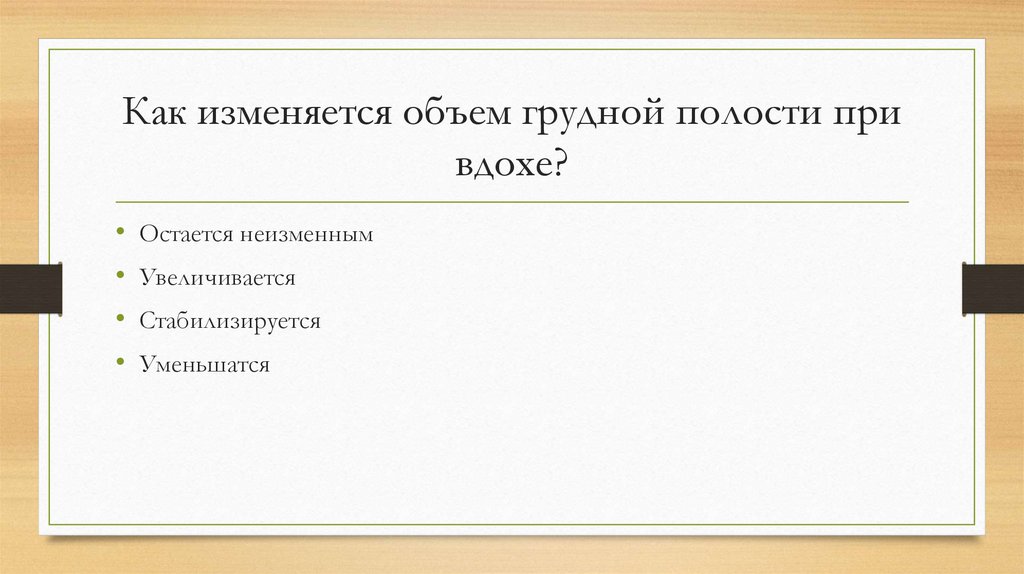 Как изменяется объем грудной полости при вдохе?

• Остается неизменным
• Увеличивается
• Стабилизируется
• Уменьшатся